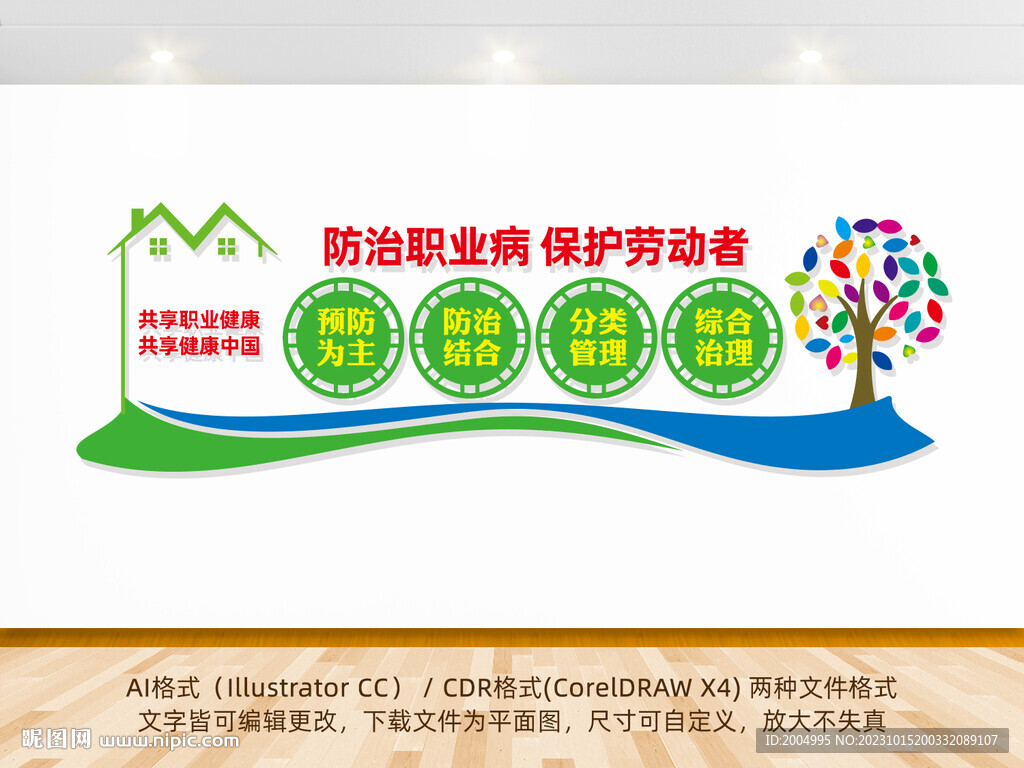 防治职业病 保护劳动者

共享职业健康
共享健康中国

预防为主

防治结合

分类管理

综合治理

AI格式（Illustrator CC） / CDR格式(CorelDRAW X4) 两种文件格式
文字皆可编辑更改，下载文件为平面图，尺寸可自定义，放大不失真

昵图网 www.nipic.com

ID:2004995 NO:20231015200332089107